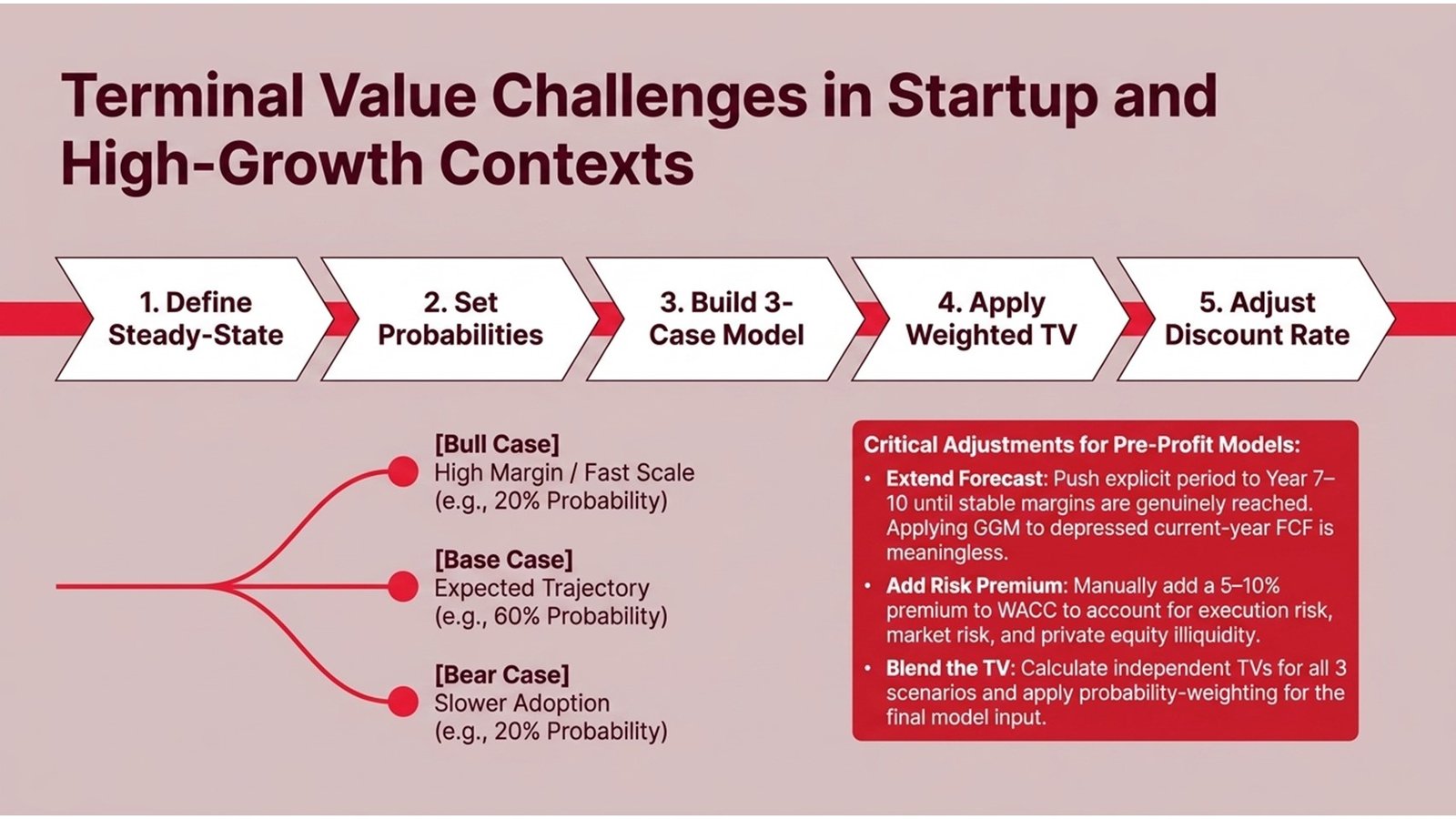 Terminal Value Challenges in Startup and High-Growth Contexts

1. Define Steady-State

2. Set Probabilities

3. Build 3-Case Model

4. Apply Weighted TV

5. Adjust Discount Rate

[Bull Case]
High Margin / Fast Scale
(e.g., 20% Probability)

[Base Case]
Expected Trajectory
(e.g., 60% Probability)

[Bear Case]
Slower Adoption
(e.g., 20% Probability)

Critical Adjustments for Pre-Profit Models:

• Extend Forecast: Push explicit period to Year 7–10 until stable margins are genuinely reached. Applying GGM to depressed current-year FCF is meaningless.

• Add Risk Premium: Manually add a 5–10% premium to WACC to account for execution risk, market risk, and private equity illiquidity.

• Blend the TV: Calculate independent TVs for all 3 scenarios and apply probability-weighting for the final model input.